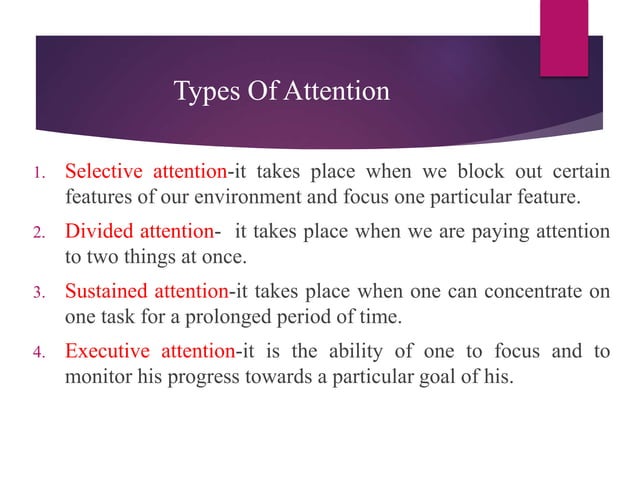 Types Of Attention

1. Selective attention-it takes place when we block out certain features of our environment and focus one particular feature.

2. Divided attention- it takes place when we are paying attention to two things at once.

3. Sustained attention-it takes place when one can concentrate on one task for a prolonged period of time.

4. Executive attention-it is the ability of one to focus and to monitor his progress towards a particular goal of his.